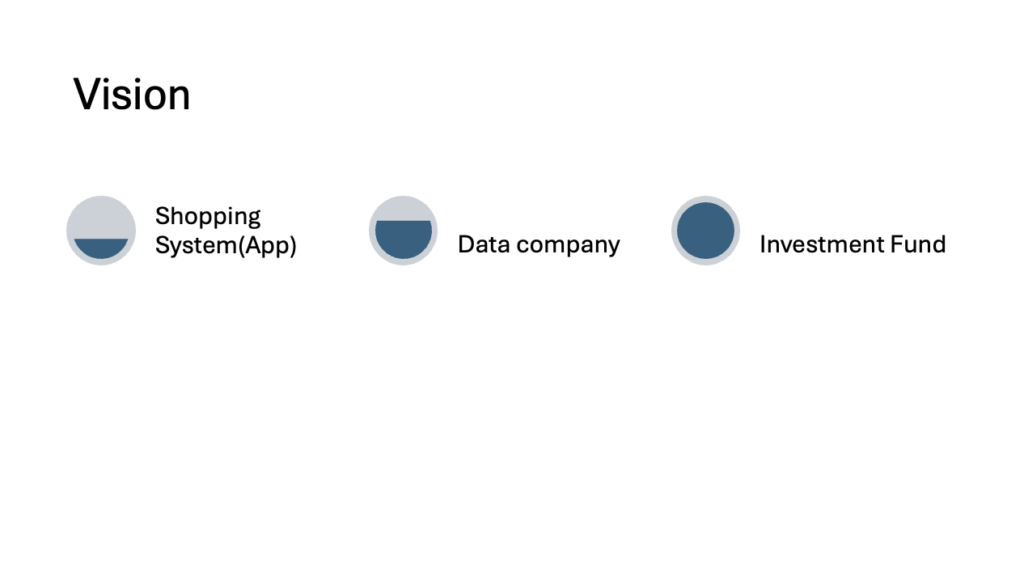 Vision

Shopping System(App)

Data company

Investment Fund